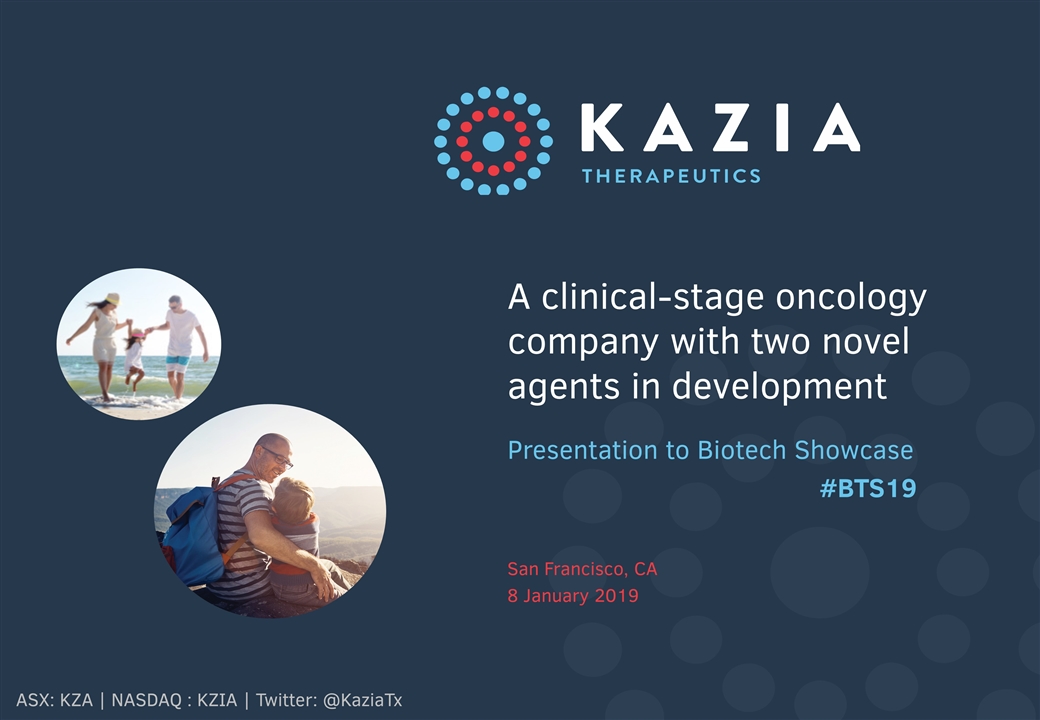 KAZIA
THERAPEUTICS

A clinical-stage oncology company with two novel agents in development

Presentation to Biotech Showcase
#BTS19

San Francisco, CA
8 January 2019

ASX: KZA | NASDAQ : KZIA | Twitter: @KaziaTx